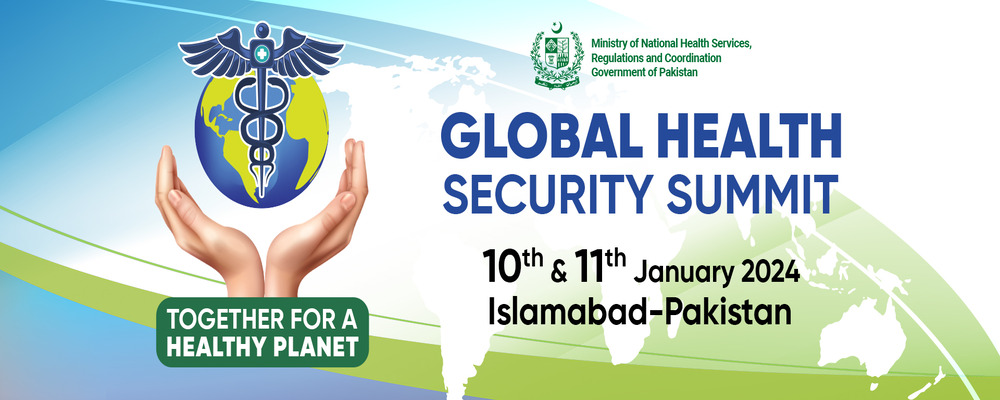 Ministry of National Health Services, Regulations and Coordination Government of Pakistan

GLOBAL HEALTH SECURITY SUMMIT

10th & 11th January 2024
Islamabad-Pakistan

TOGETHER FOR A HEALTHY PLANET